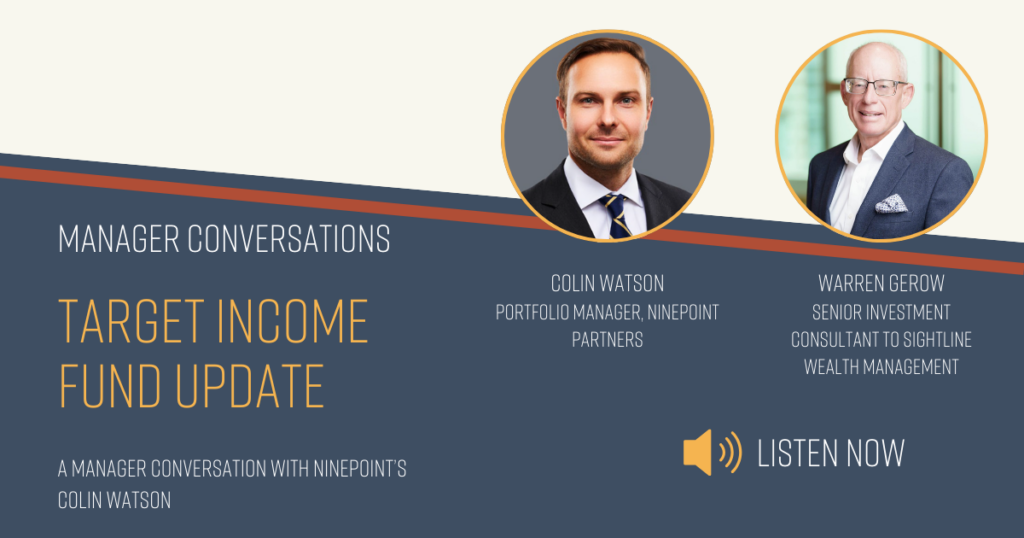 MANAGER CONVERSATIONS

TARGET INCOME FUND UPDATE

A MANAGER CONVERSATION WITH NINEPOINT'S COLIN WATSON

COLIN WATSON
PORTFOLIO MANAGER, NINEPOINT PARTNERS

WARREN GEROW
SENIOR INVESTMENT CONSULTANT TO SIGHTLINE WEALTH MANAGEMENT

LISTEN NOW